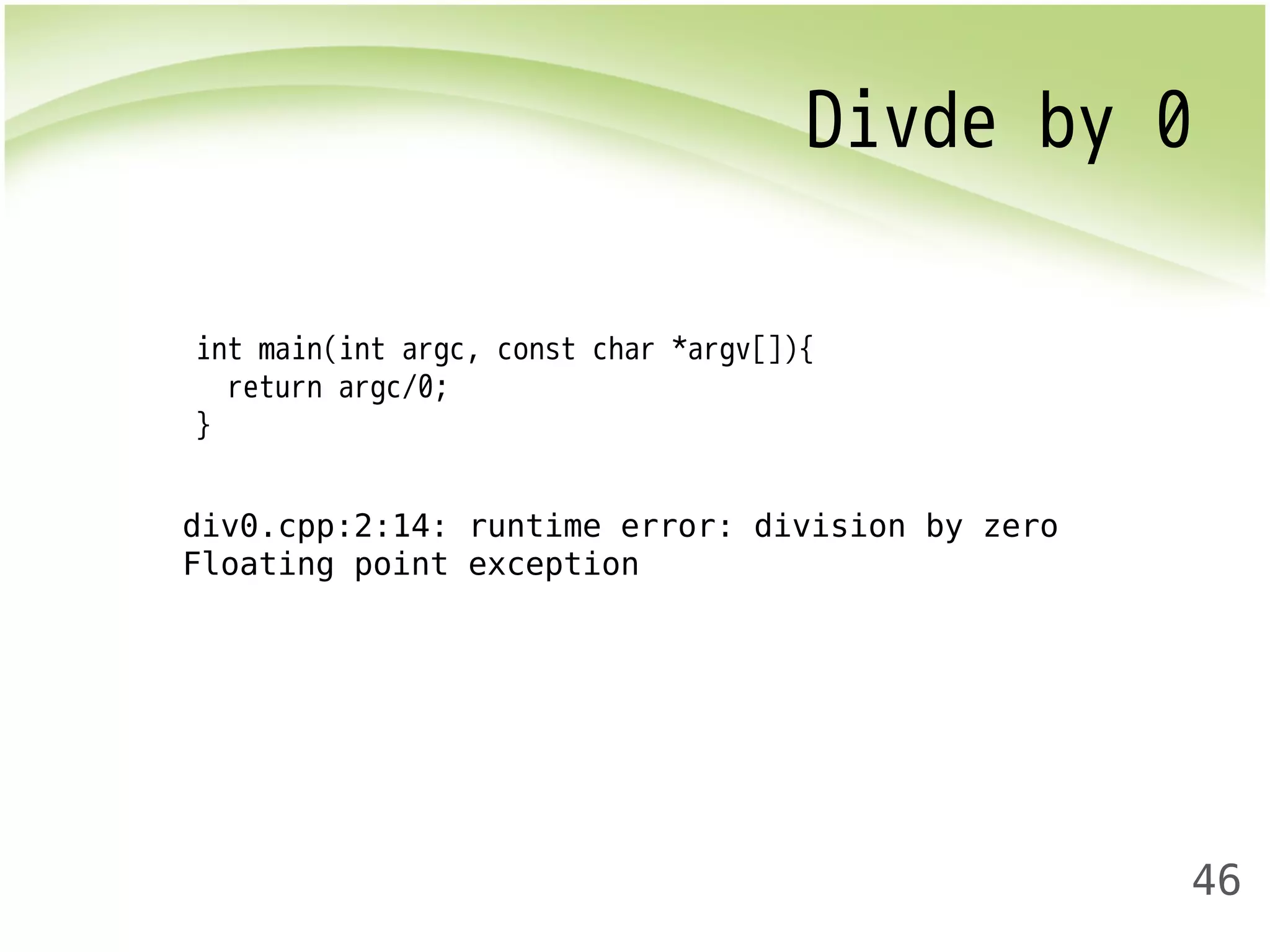 Divde by 0

int main(int argc, const char *argv[]){
  return argc/0;
}

div0.cpp:2:14: runtime error: division by zero
Floating point exception

46